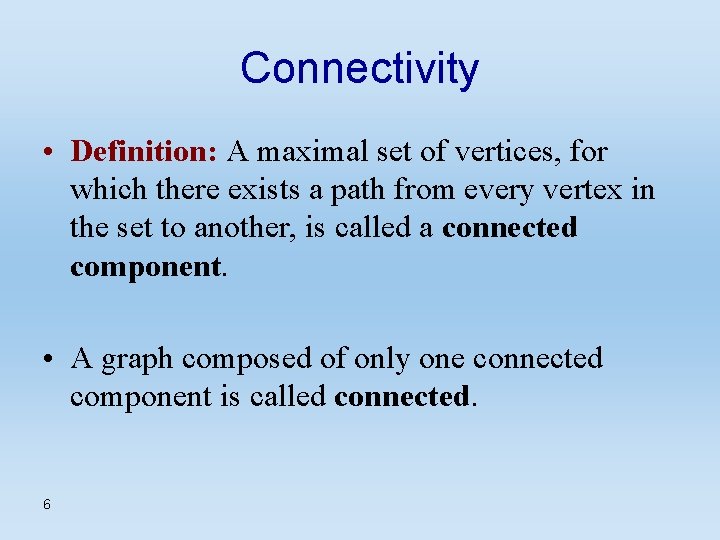 Connectivity

• Definition: A maximal set of vertices, for which there exists a path from every vertex in the set to another, is called a connected component.

• A graph composed of only one connected component is called connected.

6